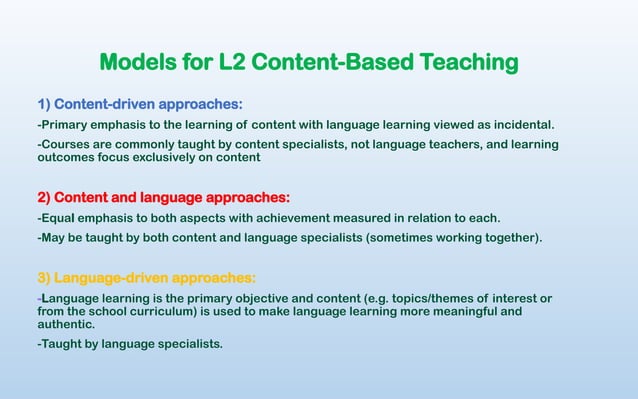 Models for L2 Content-Based Teaching

1) Content-driven approaches:

-Primary emphasis to the learning of content with language learning viewed as incidental.

-Courses are commonly taught by content specialists, not language teachers, and learning outcomes focus exclusively on content

2) Content and language approaches:

-Equal emphasis to both aspects with achievement measured in relation to each.

-May be taught by both content and language specialists (sometimes working together).

3) Language-driven approaches:

-Language learning is the primary objective and content (e.g. topics/themes of interest or from the school curriculum) is used to make language learning more meaningful and authentic.

-Taught by language specialists.